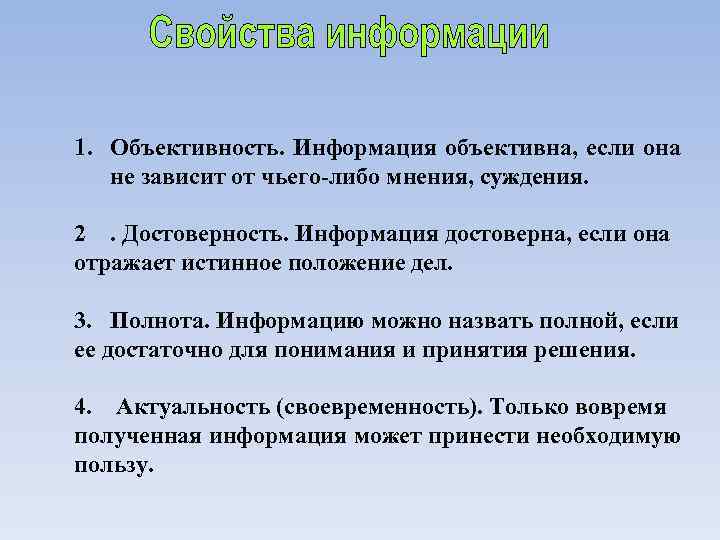 Свойства информации

1. Объективность. Информация объективна, если она не зависит от чьего-либо мнения, суждения.

2 . Достоверность. Информация достоверна, если она отражает истинное положение дел.

3. Полнота. Информацию можно назвать полной, если ее достаточно для понимания и принятия решения.

4. Актуальность (своевременность). Только вовремя полученная информация может принести необходимую пользу.